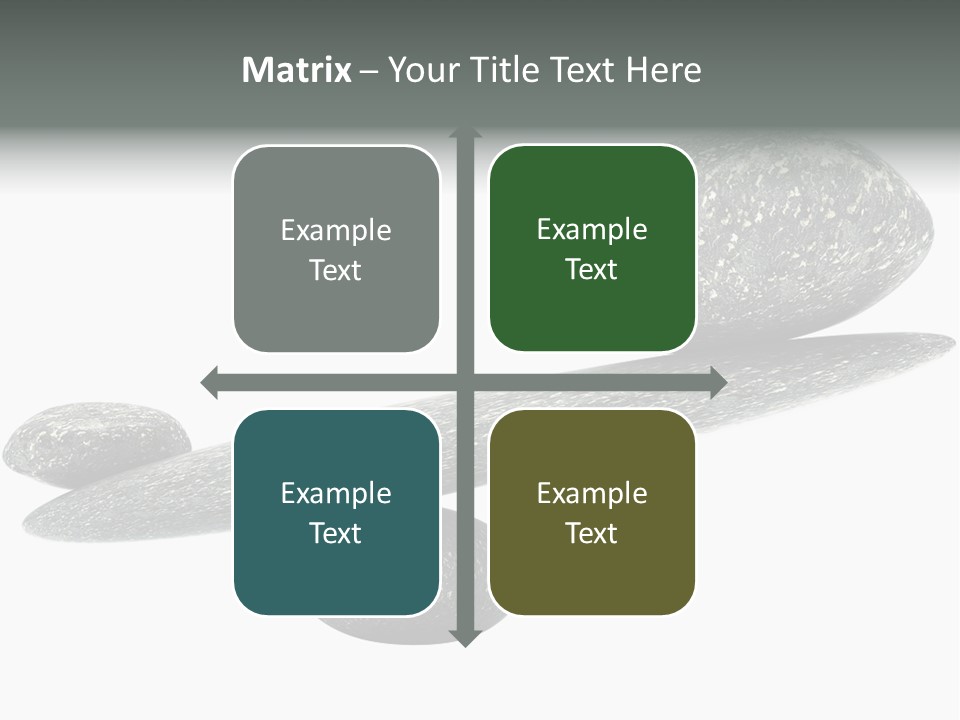 Matrix – Your Title Text Here

Example Text

Example Text

Example Text

Example Text